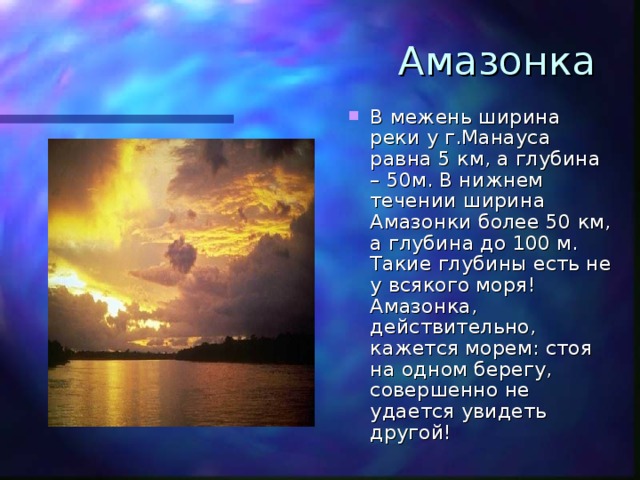 Амазонка

В межень ширина реки у г.Манауса равна 5 км, а глубина – 50м. В нижнем течении ширина Амазонки более 50 км, а глубина до 100 м. Такие глубины есть не у всякого моря! Амазонка, действительно, кажется морем: стоя на одном берегу, совершенно не удается увидеть другой!